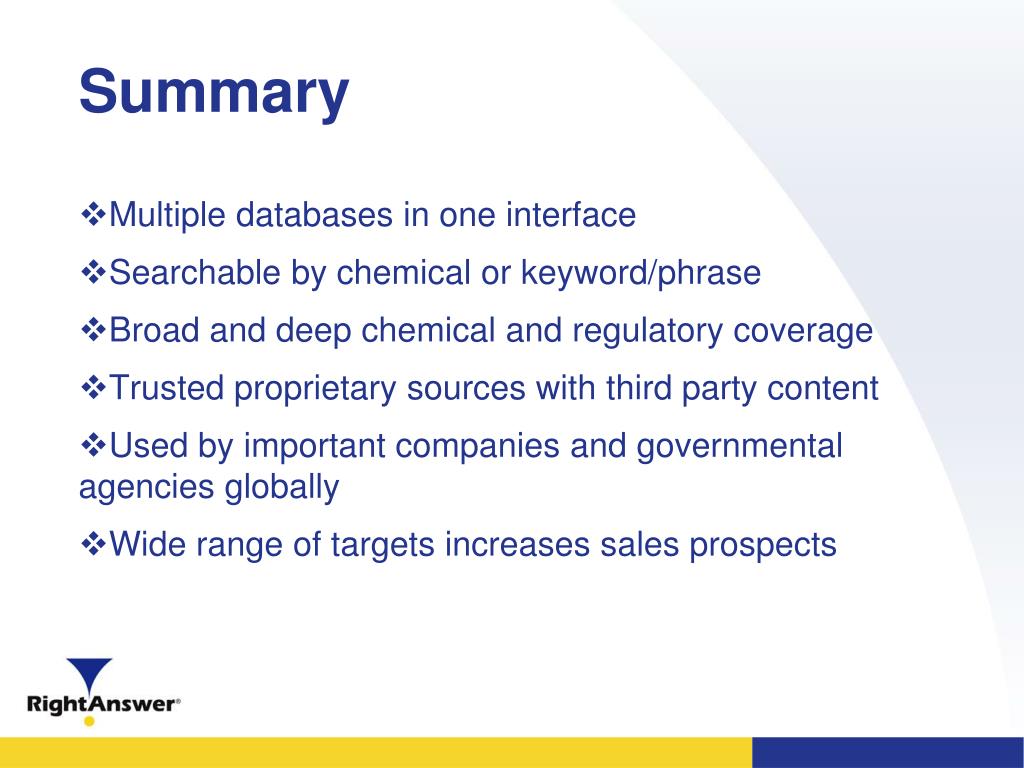 Summary

❖Multiple databases in one interface

❖Searchable by chemical or keyword/phrase

❖Broad and deep chemical and regulatory coverage

❖Trusted proprietary sources with third party content

❖Used by important companies and governmental agencies globally

❖Wide range of targets increases sales prospects

RightAnswer®